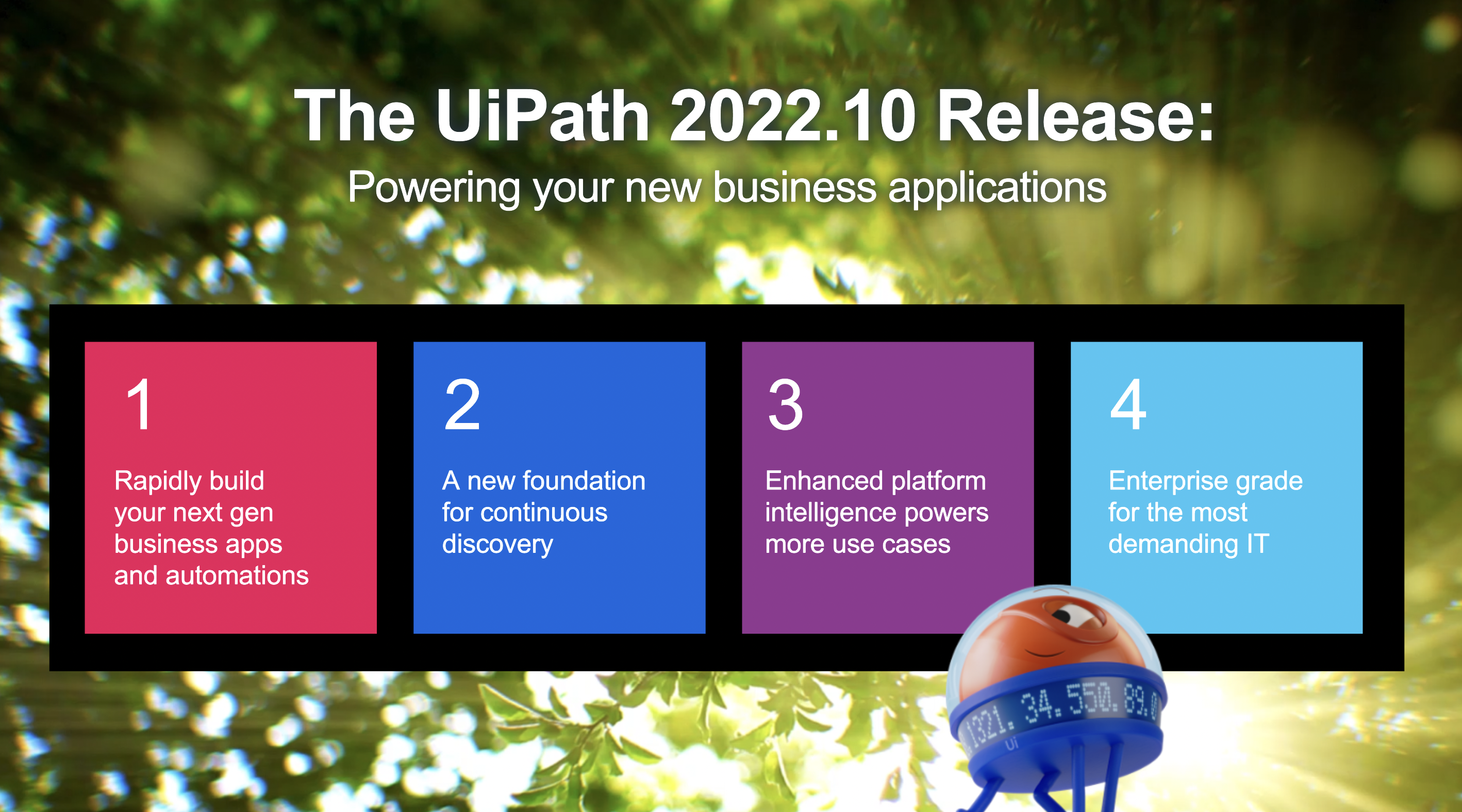 The UiPath 2022.10 Release:
Powering your new business applications

1
Rapidly build your next gen business apps and automations

2
A new foundation for continuous discovery

3
Enhanced platform intelligence powers more use cases

4
Enterprise grade for the most demanding IT

1321. 34. 550. 89.0
Ui